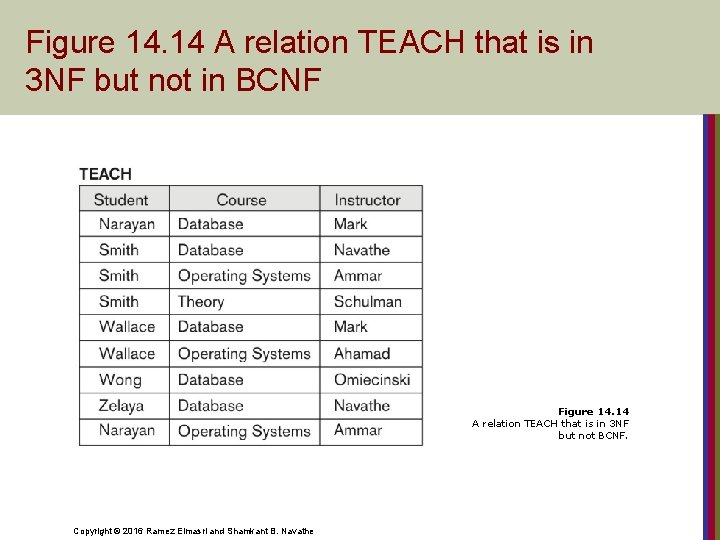 Figure 14.14 A relation TEACH that is in 3NF but not in BCNF

TEACH

| Student | Course | Instructor |
|---|---|---|
| Narayan | Database | Mark |
| Smith | Database | Navathe |
| Smith | Operating Systems | Ammar |
| Smith | Theory | Schulman |
| Wallace | Database | Mark |
| Wallace | Operating Systems | Ahamad |
| Wong | Database | Omiecinski |
| Zelaya | Database | Navathe |
| Narayan | Operating Systems | Ammar |

Figure 14.14
A relation TEACH that is in 3NF but not BCNF.

Copyright © 2016 Ramez Elmasri and Shamkant B. Navathe